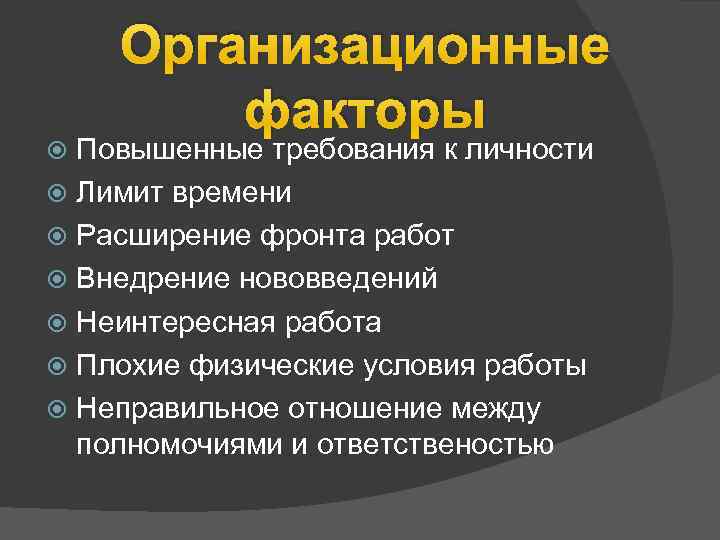 Организационные факторы

Повышенные требования к личности
Лимит времени
Расширение фронта работ
Внедрение нововведений
Неинтересная работа
Плохие физические условия работы
Неправильное отношение между полномочиями и ответственостью